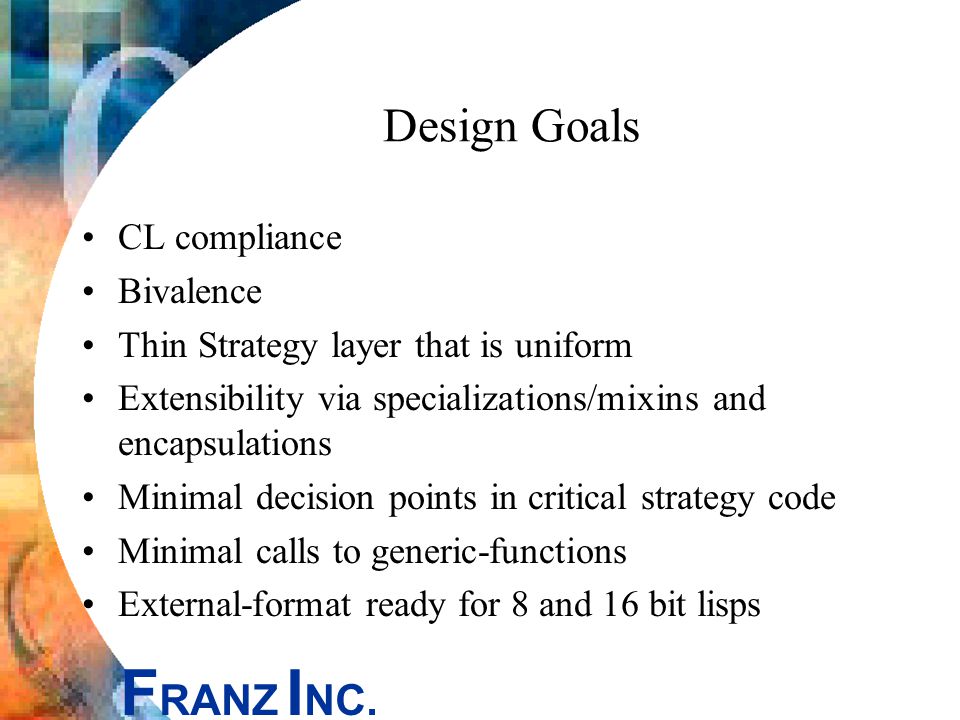 Design Goals

• CL compliance
• Bivalence
• Thin Strategy layer that is uniform
• Extensibility via specializations/mixins and encapsulations
• Minimal decision points in critical strategy code
• Minimal calls to generic-functions
• External-format ready for 8 and 16 bit lisps

FRANZ INC.